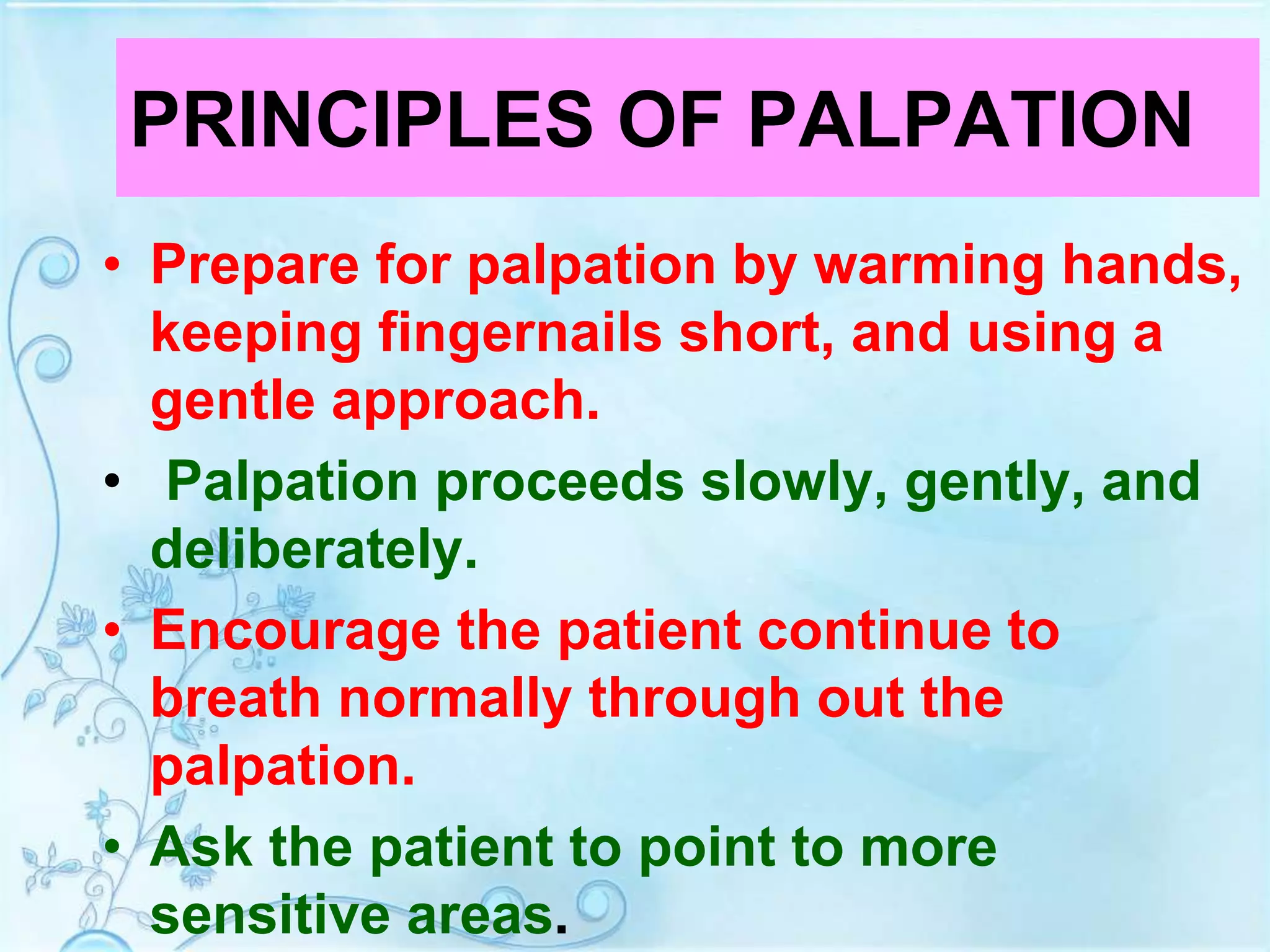 PRINCIPLES OF PALPATION

• Prepare for palpation by warming hands, keeping fingernails short, and using a gentle approach.

• Palpation proceeds slowly, gently, and deliberately.

• Encourage the patient continue to breath normally through out the palpation.

• Ask the patient to point to more sensitive areas.